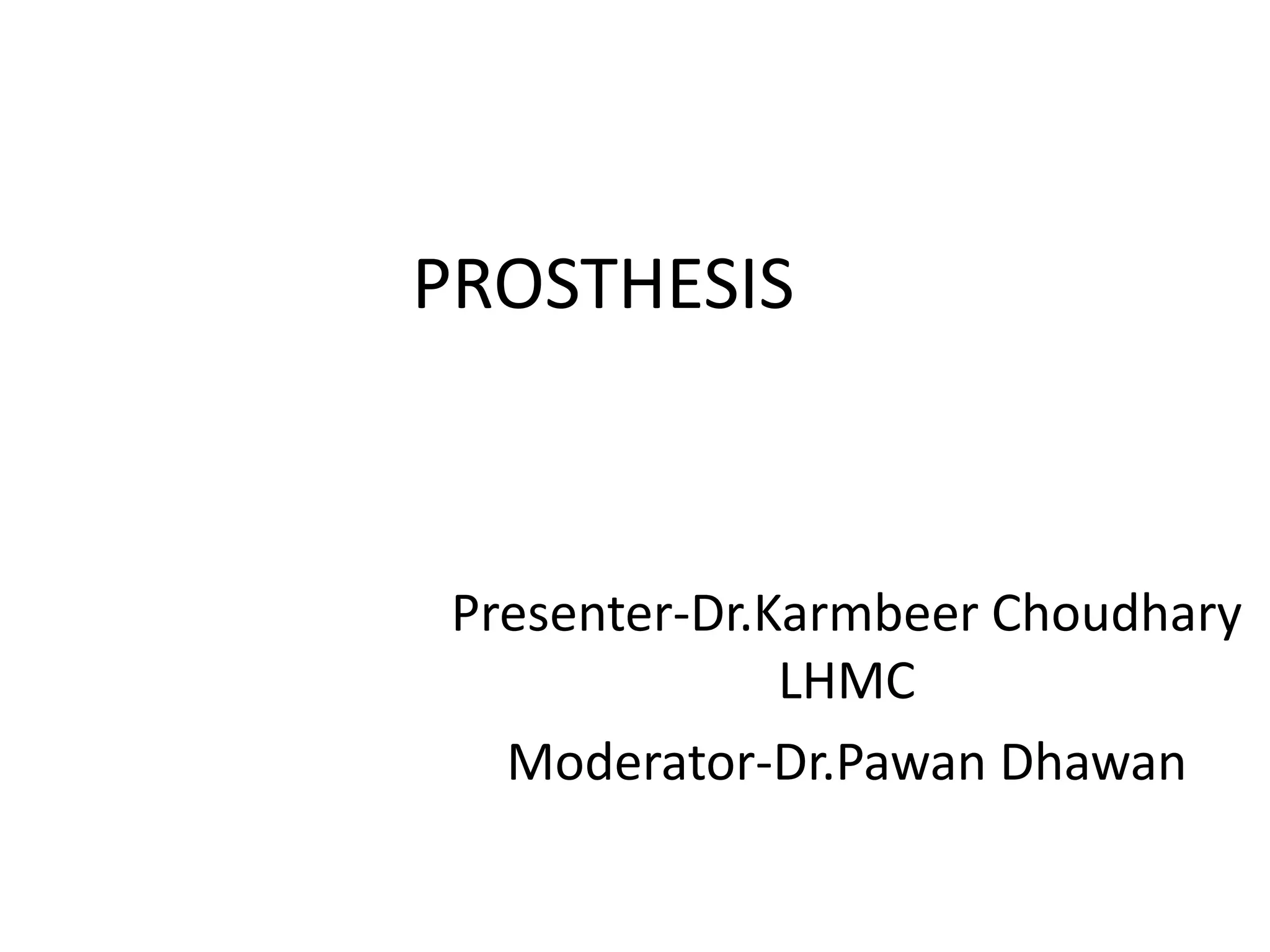 PROSTHESIS

Presenter-Dr.Karmbeer Choudhary
LHMC
Moderator-Dr.Pawan Dhawan